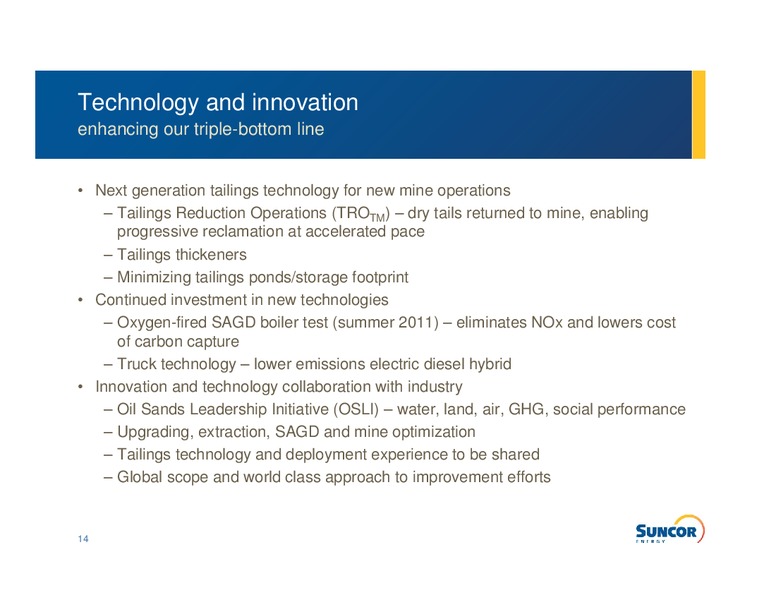 Technology and innovation
enhancing our triple-bottom line

• Next generation tailings technology for new mine operations
– Tailings Reduction Operations (TRO$_{TM}$) – dry tails returned to mine, enabling progressive reclamation at accelerated pace
– Tailings thickeners
– Minimizing tailings ponds/storage footprint
• Continued investment in new technologies
– Oxygen-fired SAGD boiler test (summer 2011) – eliminates NOx and lowers cost of carbon capture
– Truck technology – lower emissions electric diesel hybrid
• Innovation and technology collaboration with industry
– Oil Sands Leadership Initiative (OSLI) – water, land, air, GHG, social performance
– Upgrading, extraction, SAGD and mine optimization
– Tailings technology and deployment experience to be shared
– Global scope and world class approach to improvement efforts

14

SUNCOR
ENERGY